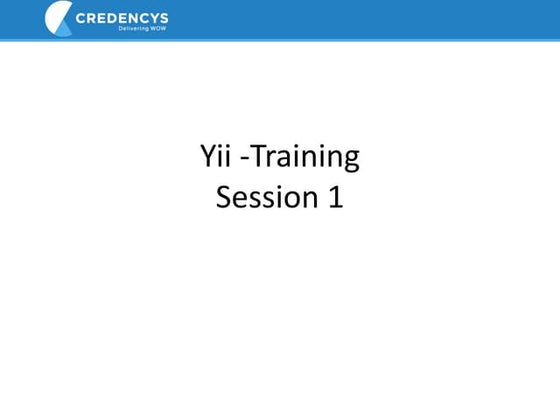 CREDENCYS
Delivering WOW

Yii -Training
Session 1